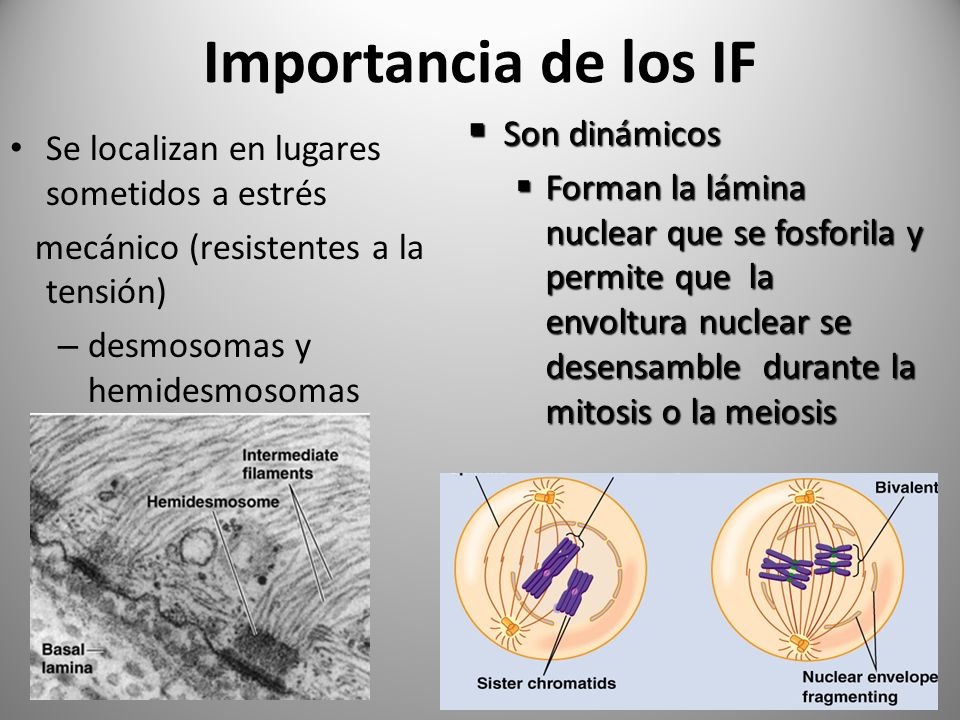 Importancia de los IF

• Se localizan en lugares sometidos a estrés mecánico (resistentes a la tensión)

– desmosomas y hemidesmosomas

Intermediate filaments

Hemidesmosome

Basal lamina

▪ Son dinámicos

▪ Forman la lámina nuclear que se fosforila y permite que la envoltura nuclear se desensamble durante la mitosis o la meiosis

Bivalent

Sister chromatids

Nuclear envelope fragmenting